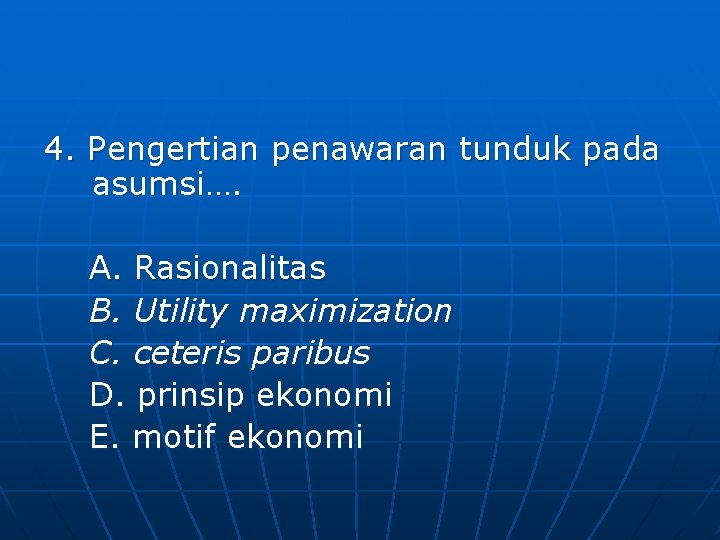 4. Pengertian penawaran tunduk pada asumsi….

A. Rasionalitas
B. Utility maximization
C. ceteris paribus
D. prinsip ekonomi
E. motif ekonomi